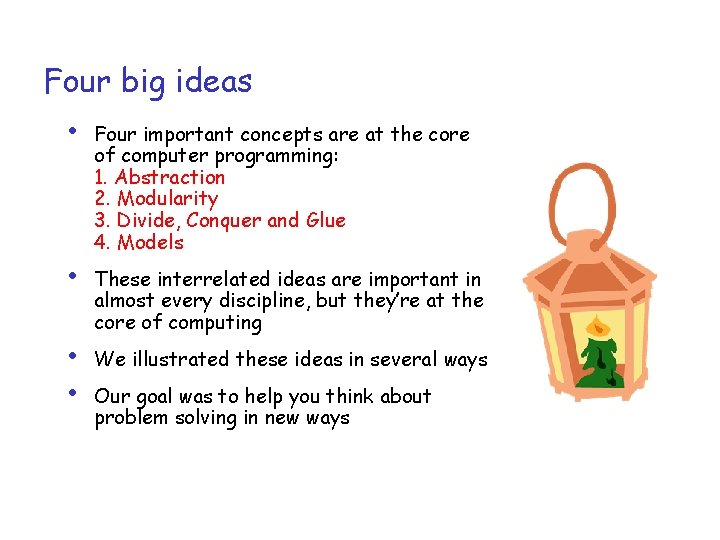 Four big ideas

• Four important concepts are at the core of computer programming:
1. Abstraction
2. Modularity
3. Divide, Conquer and Glue
4. Models

• These interrelated ideas are important in almost every discipline, but they're at the core of computing

• We illustrated these ideas in several ways

• Our goal was to help you think about problem solving in new ways